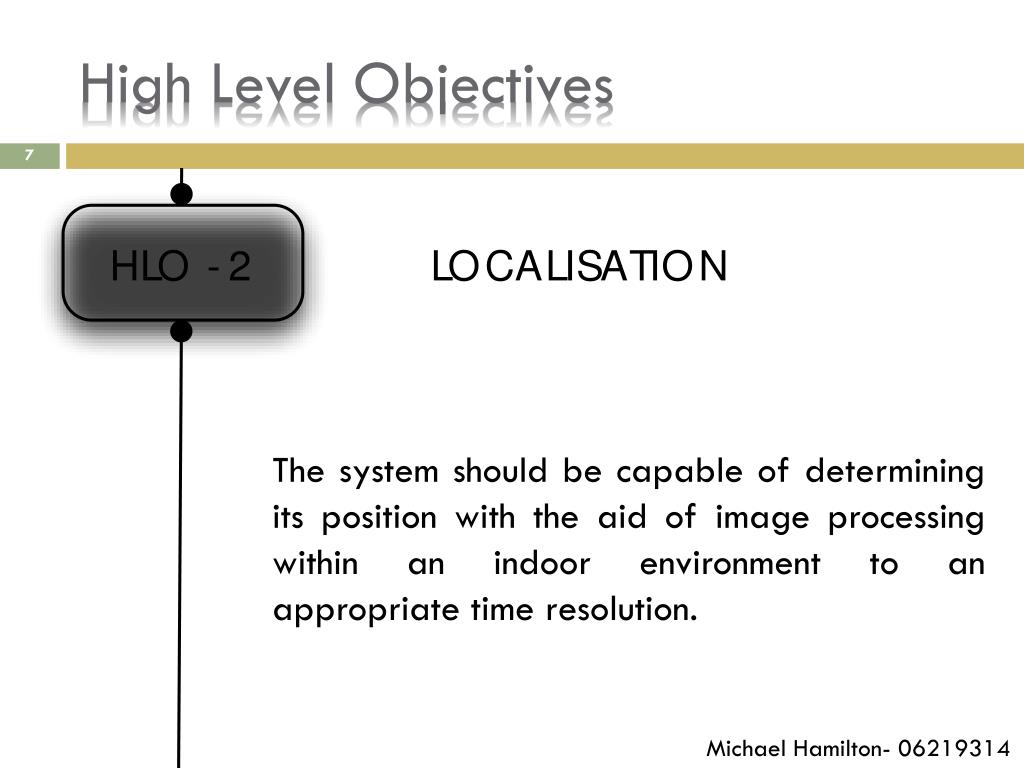 High Level Objectives

7

HLO - 2

LOCALISATION

The system should be capable of determining its position with the aid of image processing within an indoor environment to an appropriate time resolution.

Michael Hamilton- 06219314